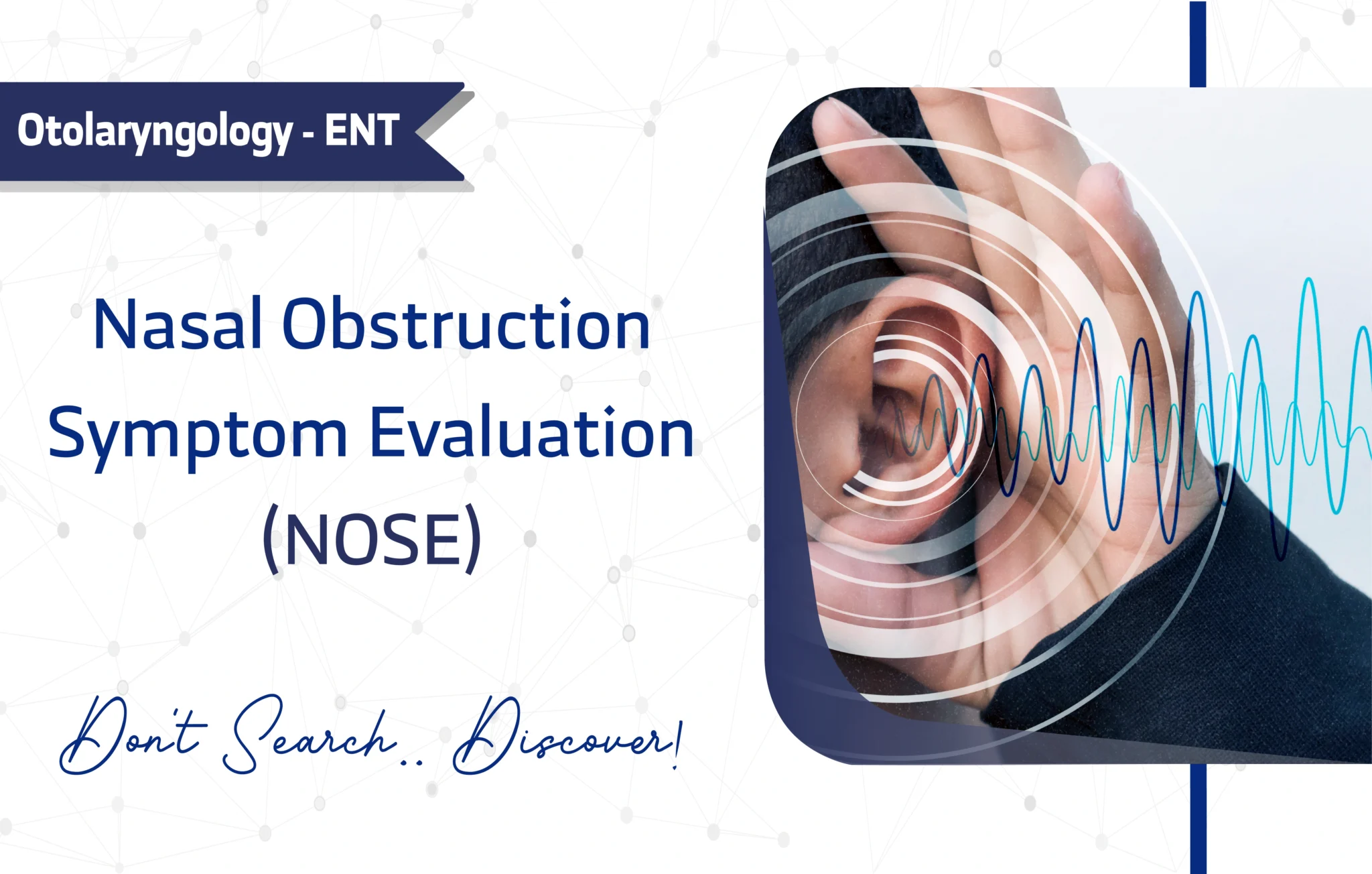 Otolaryngology - ENT

Nasal Obstruction Symptom Evaluation (NOSE)

Don't Search.. Discover!